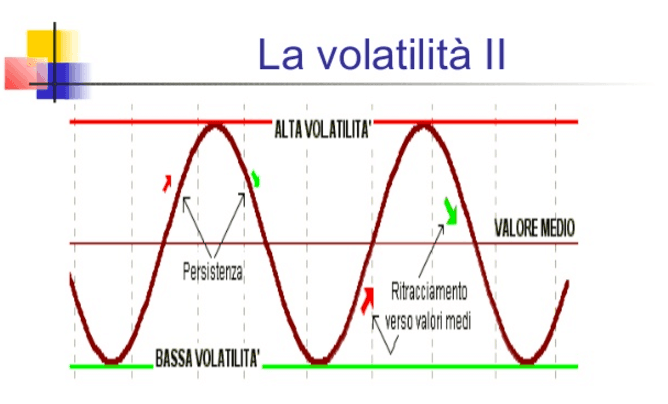 La volatilità II

ALTA VOLATILITA'

VALORE MEDIO

Persistenza

Ritracciamento verso valori medi

BASSA VOLATILITA'